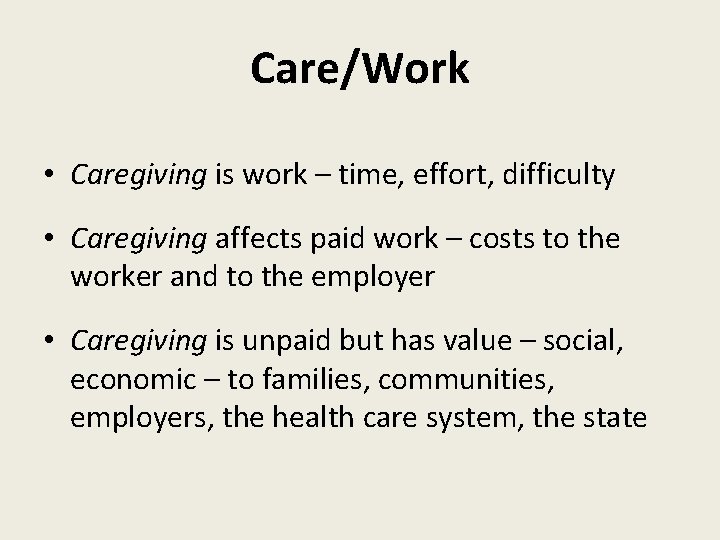 Care/Work

• Caregiving is work – time, effort, difficulty

• Caregiving affects paid work – costs to the worker and to the employer

• Caregiving is unpaid but has value – social, economic – to families, communities, employers, the health care system, the state